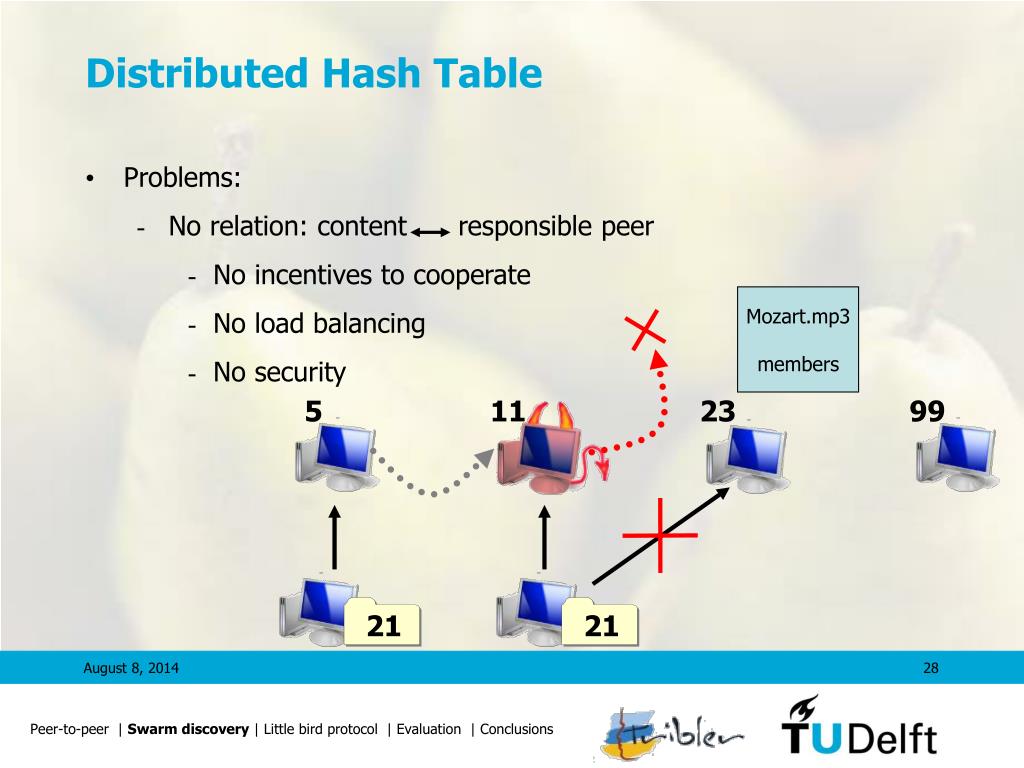 Distributed Hash Table

• Problems:

- No relation: content ⟷ responsible peer

- No incentives to cooperate

- No load balancing

- No security

Mozart.mp3

members

5

11

23

99

21

21

August 8, 2014

28

Peer-to-peer | **Swarm discovery** | Little bird protocol | Evaluation | Conclusions

Tribler

TUDelft